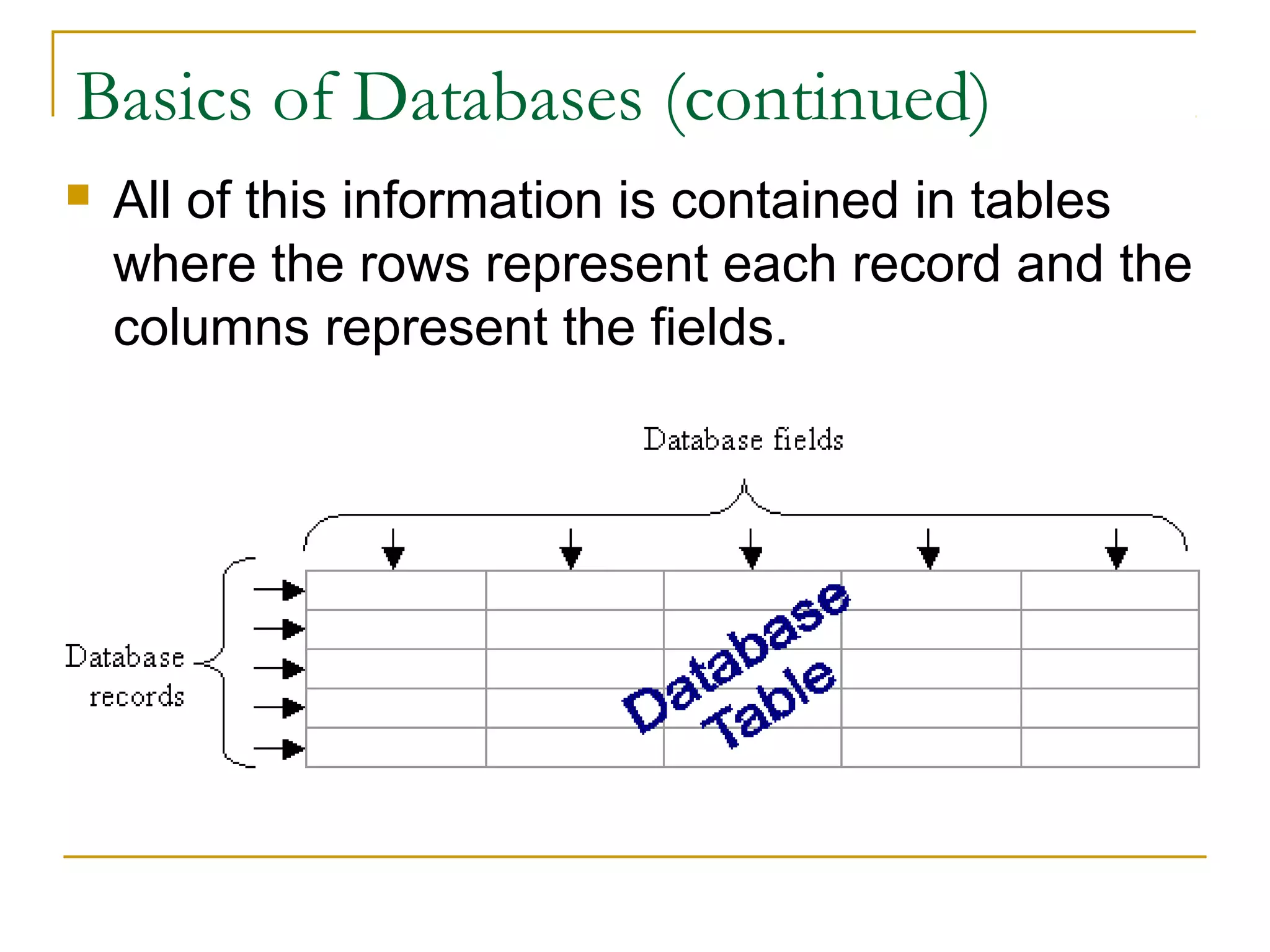 Basics of Databases (continued)

All of this information is contained in tables where the rows represent each record and the columns represent the fields.

Database fields

Database records

Database Table